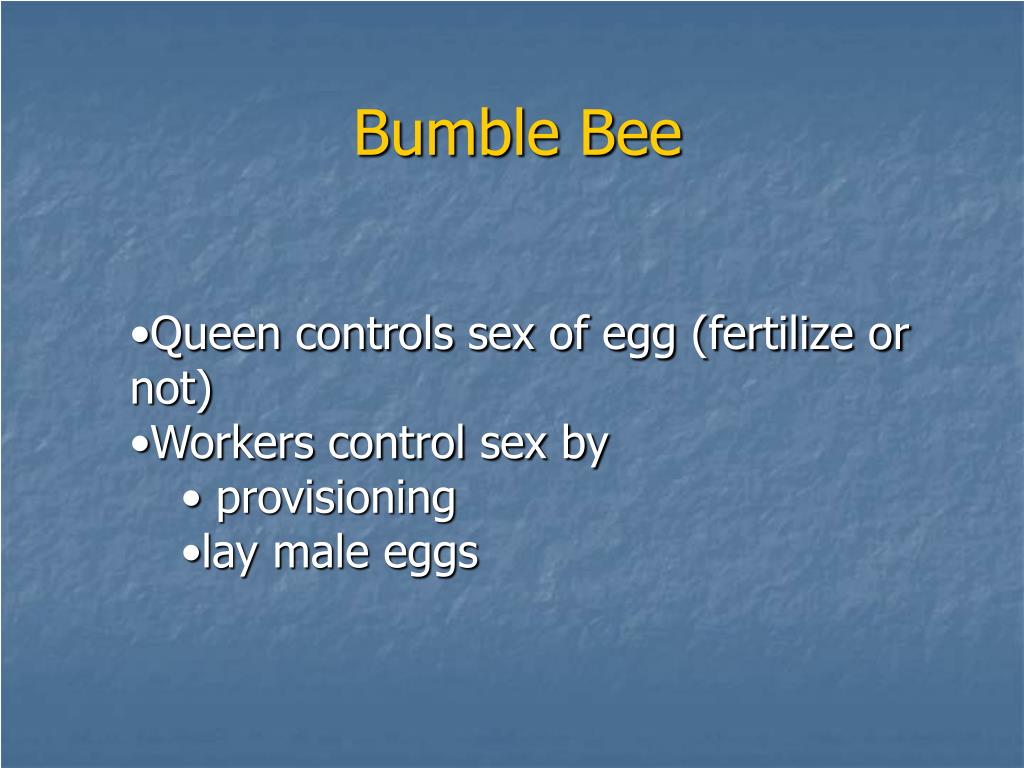 Bumble Bee

•Queen controls sex of egg (fertilize or not)
•Workers control sex by
• provisioning
•lay male eggs